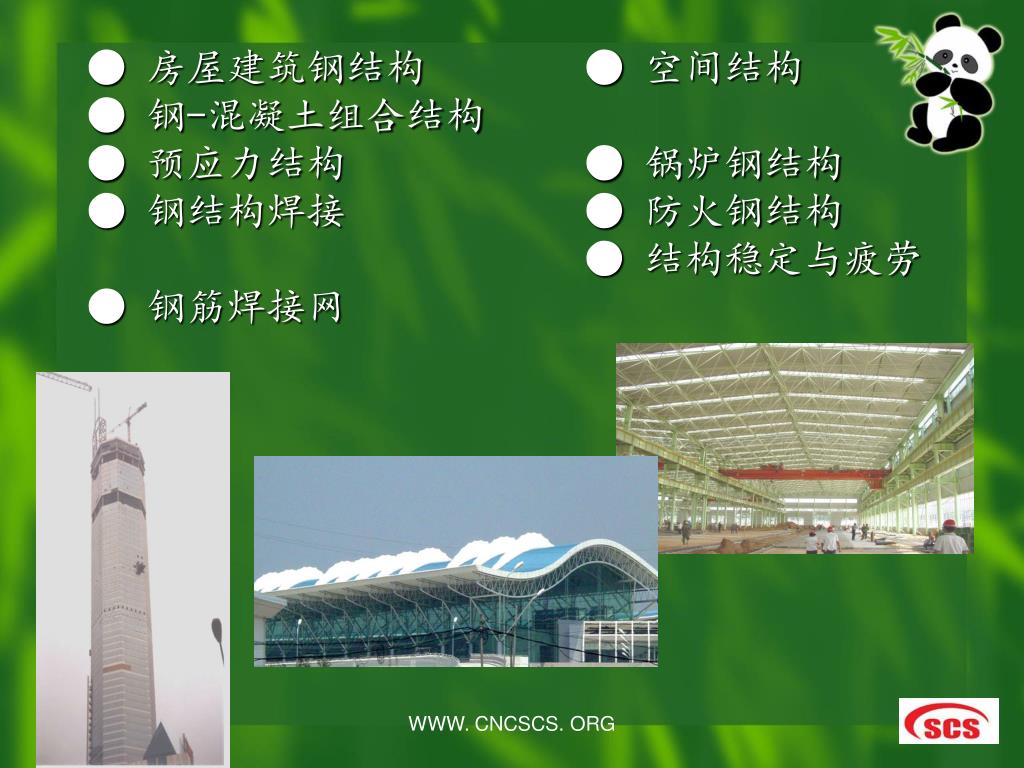 ● 房屋建筑钢结构
● 钢-混凝土组合结构
● 预应力结构
● 钢结构焊接
● 钢筋焊接网

● 空间结构
● 锅炉钢结构
● 防火钢结构
● 结构稳定与疲劳

WWW. CNCSCS. ORG

SCS